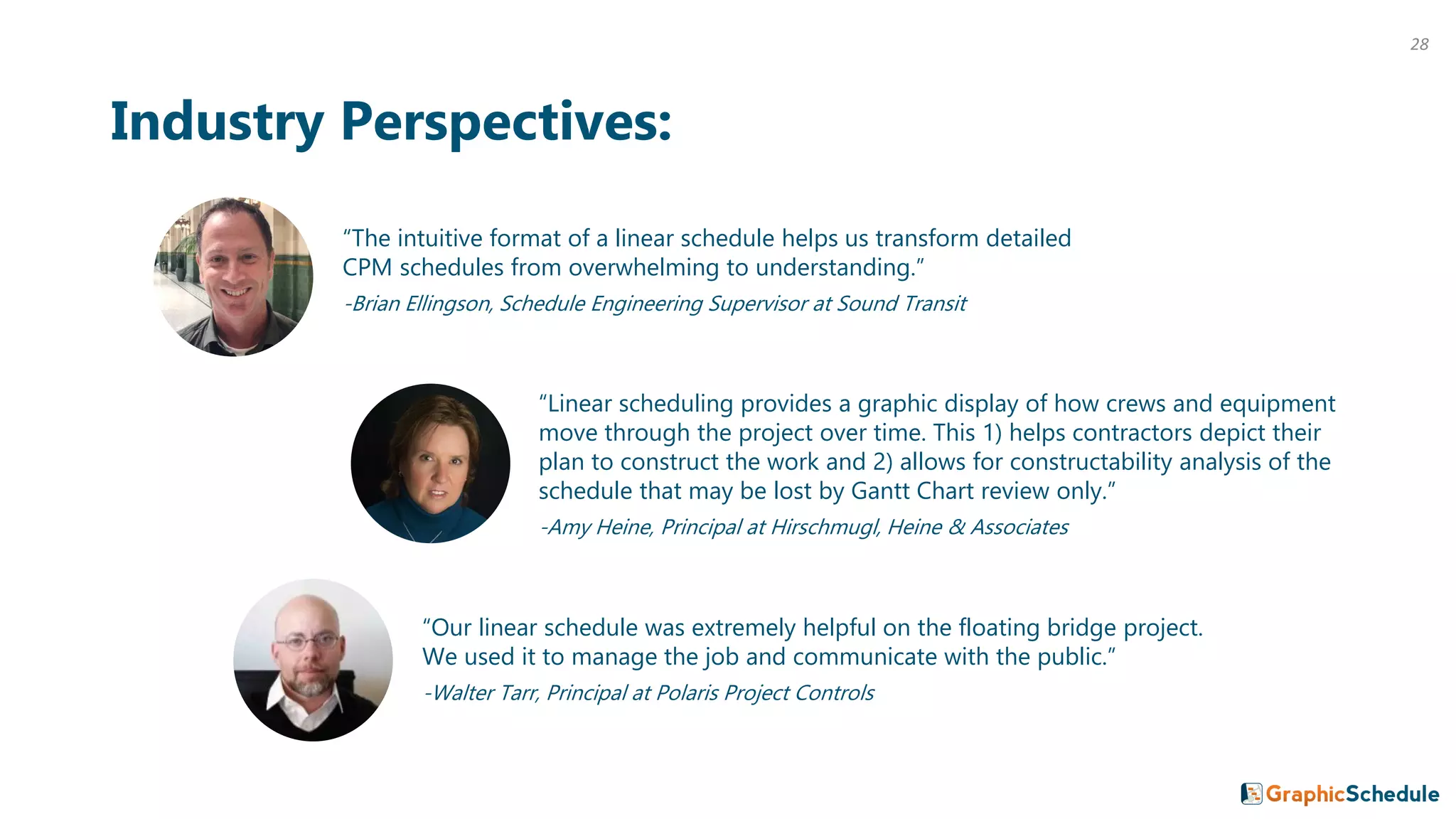 28

Industry Perspectives:

“The intuitive format of a linear schedule helps us transform detailed CPM schedules from overwhelming to understanding.”
-Brian Ellingson, Schedule Engineering Supervisor at Sound Transit

“Linear scheduling provides a graphic display of how crews and equipment move through the project over time. This 1) helps contractors depict their plan to construct the work and 2) allows for constructability analysis of the schedule that may be lost by Gantt Chart review only.”
-Amy Heine, Principal at Hirschmugl, Heine & Associates

“Our linear schedule was extremely helpful on the floating bridge project. We used it to manage the job and communicate with the public.”
-Walter Tarr, Principal at Polaris Project Controls

GraphicSchedule